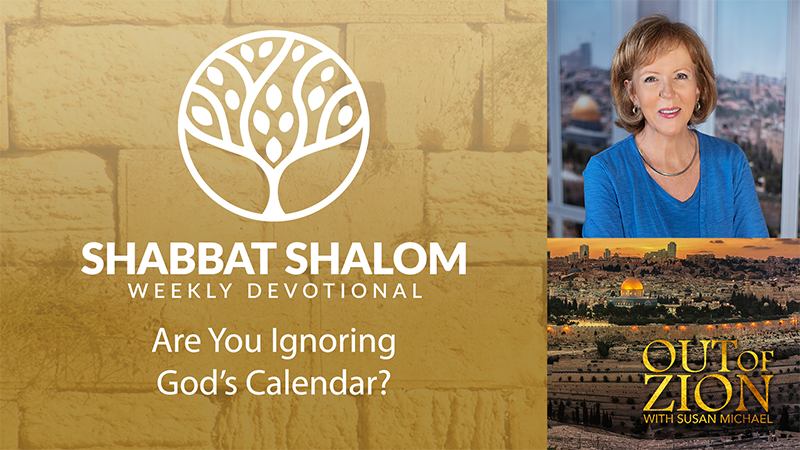 SHABBAT SHALOM
WEEKLY DEVOTIONAL

Are You Ignoring God's Calendar?

OUT OF ZION
WITH SUSAN MICHAEL